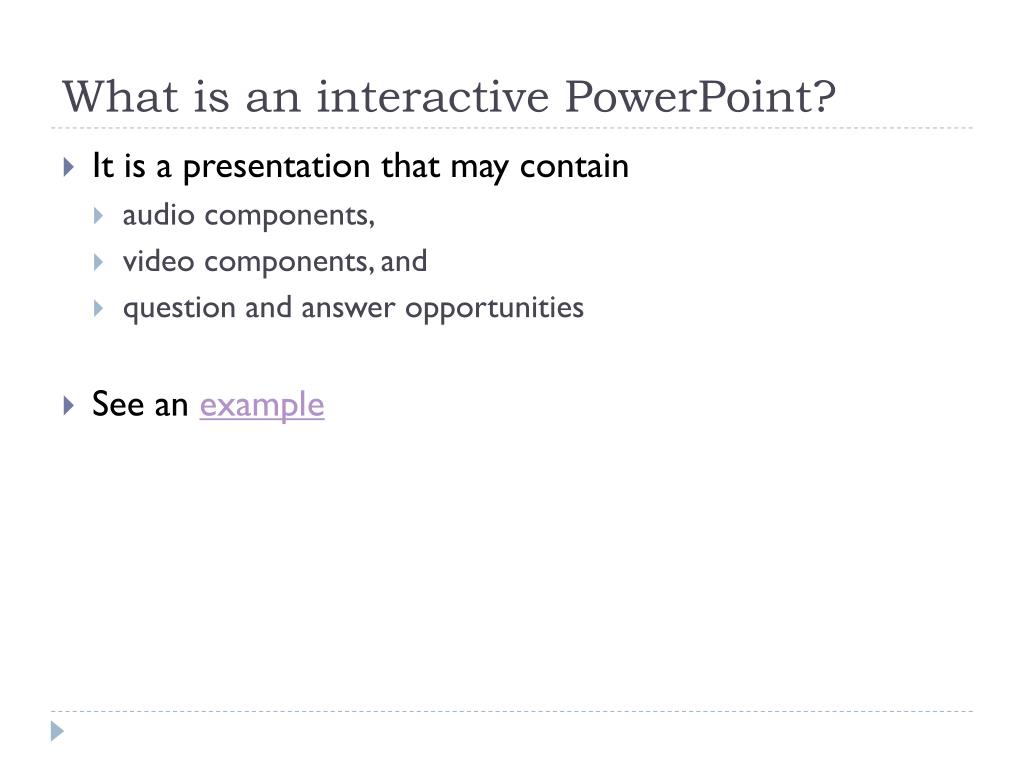 What is an interactive PowerPoint?

It is a presentation that may contain
audio components,
video components, and
question and answer opportunities

See an example